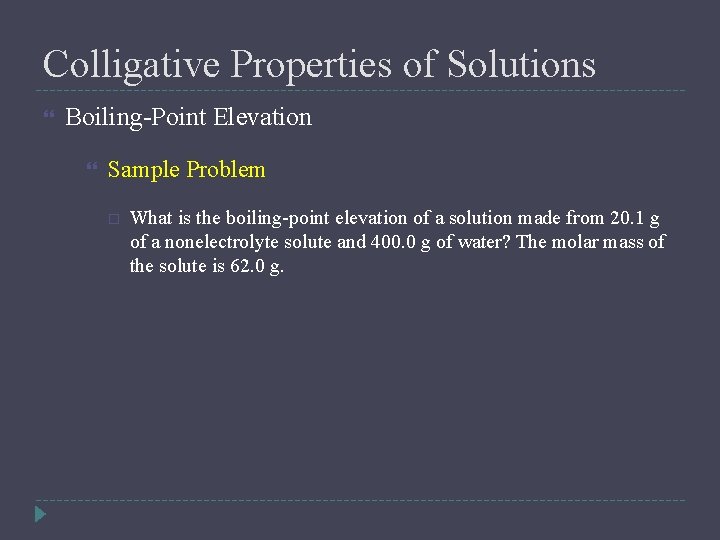 Colligative Properties of Solutions

Boiling-Point Elevation

Sample Problem

What is the boiling-point elevation of a solution made from 20.1 g of a nonelectrolyte solute and 400.0 g of water? The molar mass of the solute is 62.0 g.